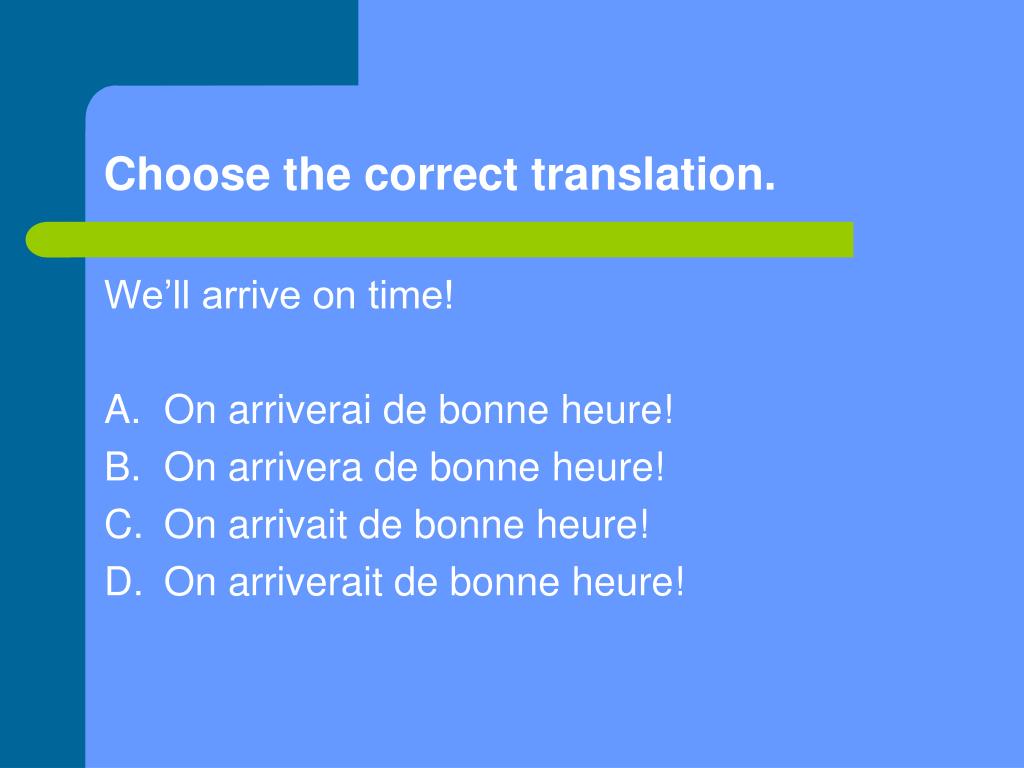 Choose the correct translation.

We’ll arrive on time!

A. On arriverai de bonne heure!
B. On arrivera de bonne heure!
C. On arrivait de bonne heure!
D. On arriverait de bonne heure!